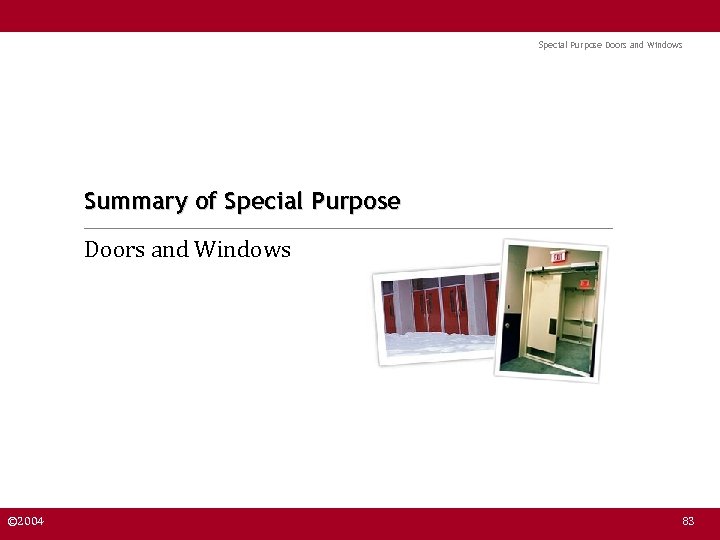 Special Purpose Doors and Windows

Summary of Special Purpose

Doors and Windows

EXIT

©2004

83